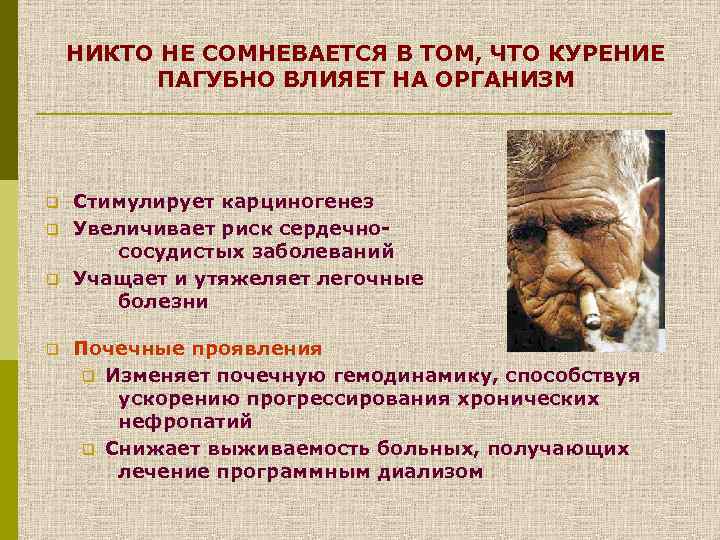 НИКТО НЕ СОМНЕВАЕТСЯ В ТОМ, ЧТО КУРЕНИЕ ПАГУБНО ВЛИЯЕТ НА ОРГАНИЗМ

Стимулирует карциногенез
Увеличивает риск сердечно-сосудистых заболеваний
Учащает и утяжеляет легочные болезни

Почечные проявления
Изменяет почечную гемодинамику, способствуя ускорению прогрессирования хронических нефропатий
Снижает выживаемость больных, получающих лечение программным диализом